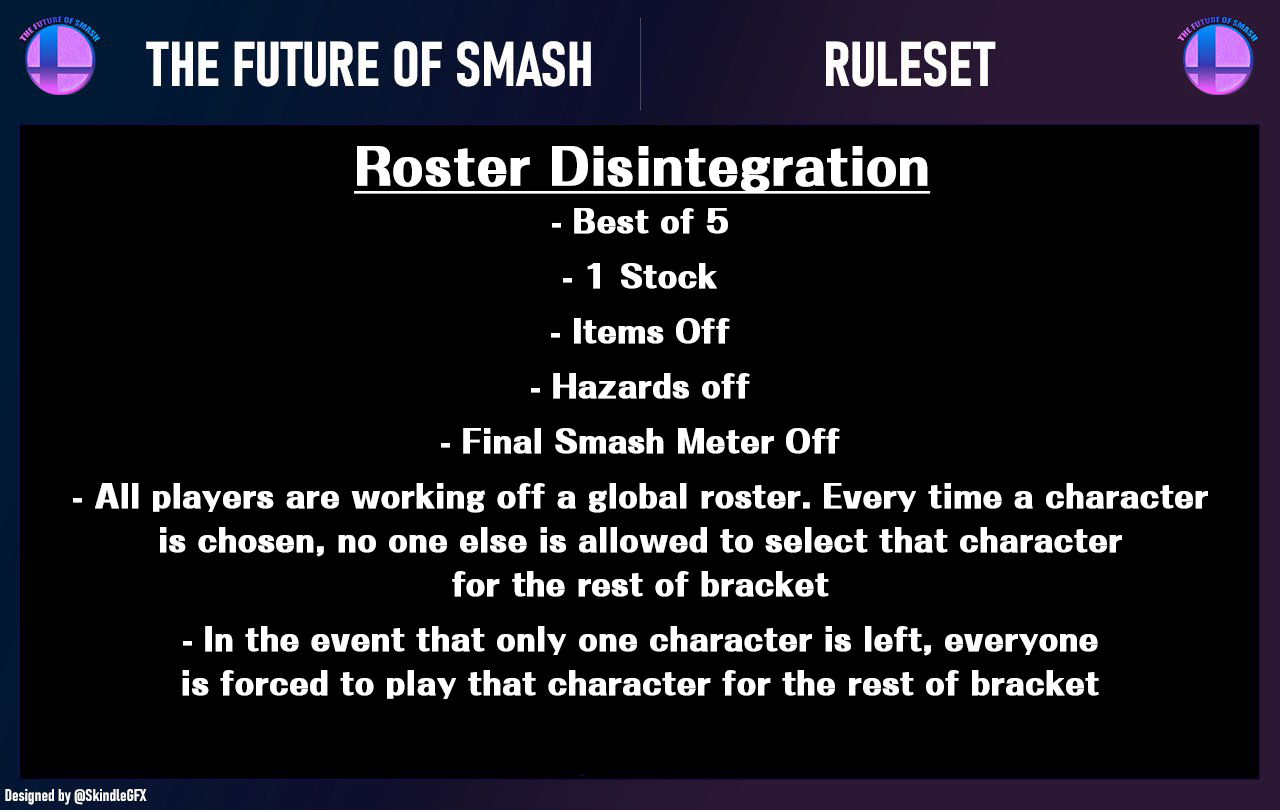 THE FUTURE OF SMASH

THE FUTURE OF SMASH

RULESET

THE FUTURE OF SMASH

Roster Disintegration

- Best of 5

- 1 Stock

- Items Off

- Hazards off

- Final Smash Meter Off

- All players are working off a global roster. Every time a character is chosen, no one else is allowed to select that character for the rest of bracket

- In the event that only one character is left, everyone is forced to play that character for the rest of bracket

Designed by @SkindleGFX